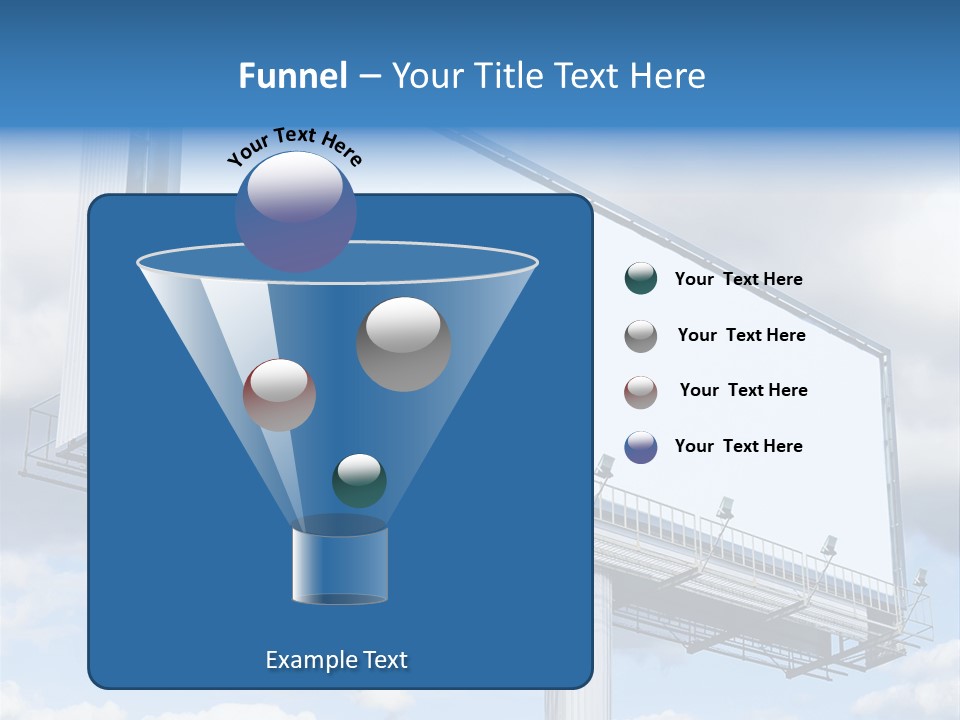 Funnel – Your Title Text Here

Your Text Here

Your Text Here

Your Text Here

Your Text Here

Your Text Here

Example Text